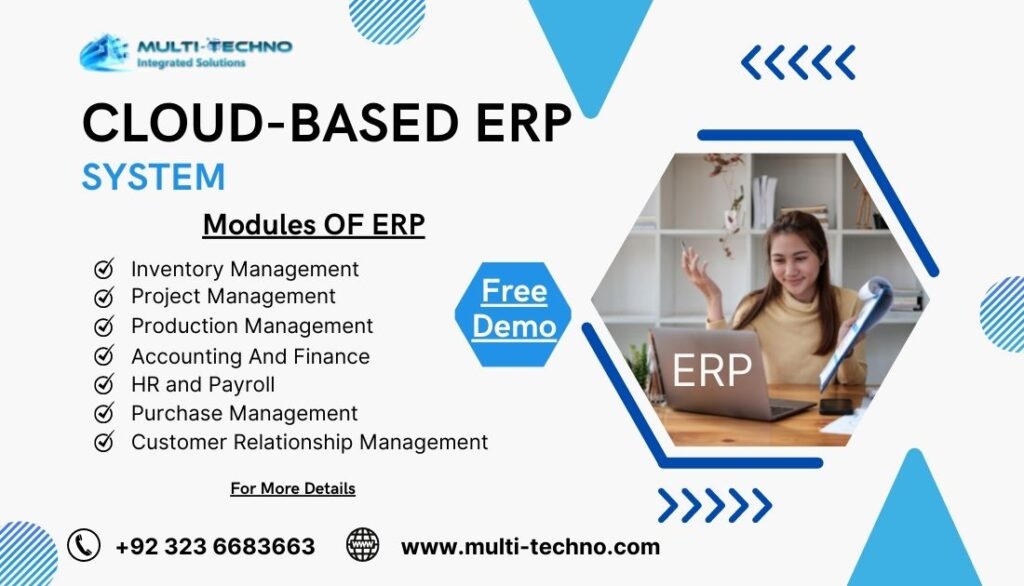 MULTI-TECHNO
Integrated Solutions

CLOUD-BASED ERP
SYSTEM

Modules OF ERP

Inventory Management
Project Management
Production Management
Accounting And Finance
HR and Payroll
Purchase Management
Customer Relationship Management

Free Demo

ERP

For More Details

+92 323 6683663
www.multi-techno.com